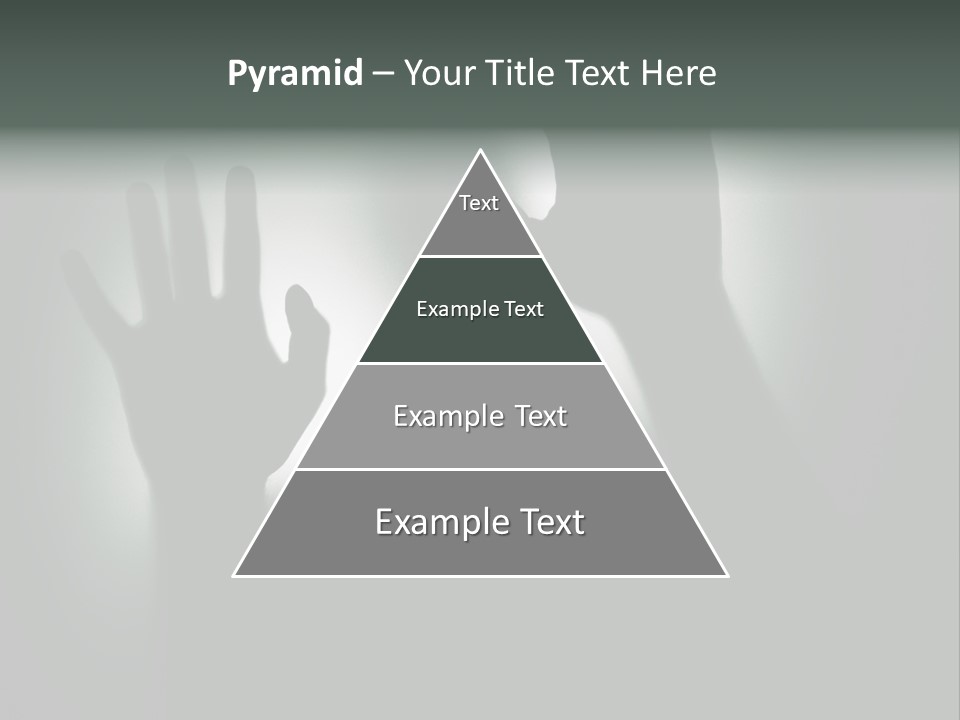 Pyramid – Your Title Text Here

Text

Example Text

Example Text

Example Text